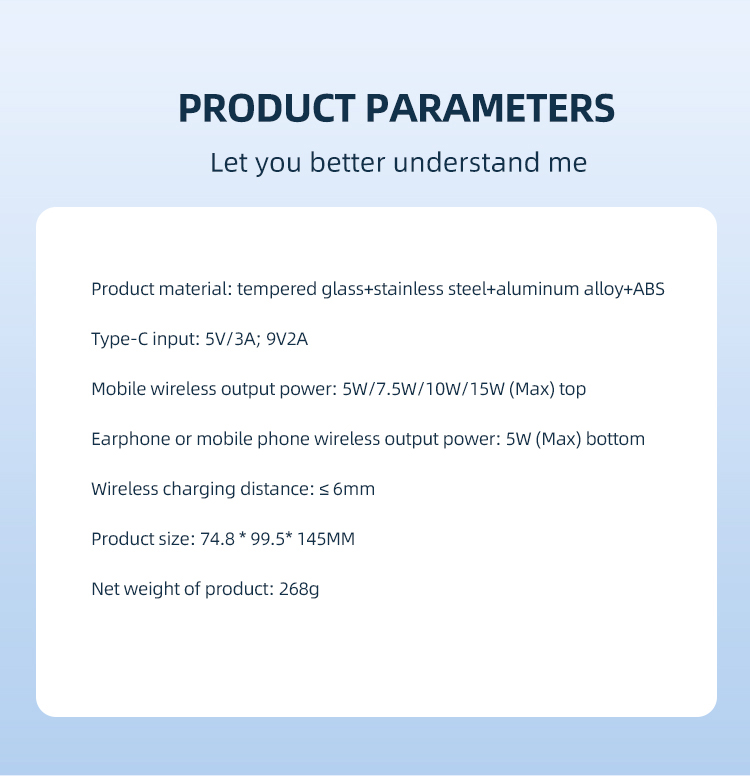 PRODUCT PARAMETERS

Let you better understand me

Product material: tempered glass+stainless steel+aluminum alloy+ABS

Type-C input: 5V/3A; 9V2A

Mobile wireless output power: 5W/7.5W/10W/15W (Max) top

Earphone or mobile phone wireless output power: 5W (Max) bottom

Wireless charging distance: ≤ 6mm

Product size: 74.8 * 99.5* 145MM

Net weight of product: 268g